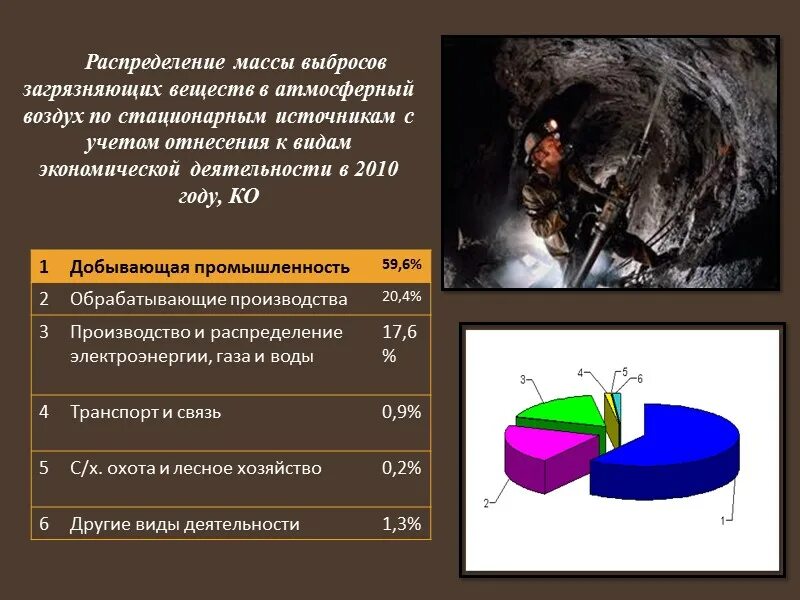 Распределение массы выбросов загрязняющих веществ в атмосферный воздух по стационарным источникам с учетом отнесения к видам экономической деятельности в 2010 году, КО

| 1 | Добывающая промышленность | 59,6% |
|---|---|---|
| 2 | Обрабатывающие производства | 20,4% |
| 3 | Производство и распределение электроэнергии, газа и воды | 17,6 % |
| 4 | Транспорт и связь | 0,9% |
| 5 | С/х. охота и лесное хозяйство | 0,2% |
| 6 | Другие виды деятельности | 1,3% |

3
4
5
6
2
1